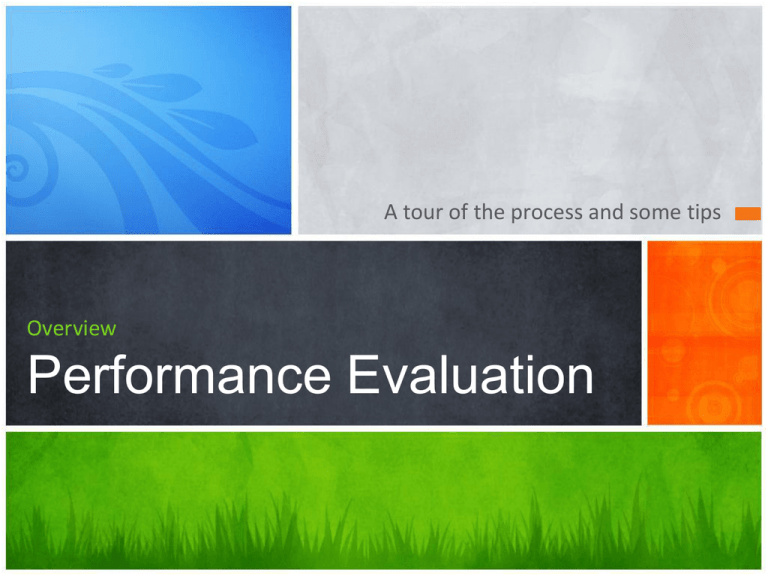 A tour of the process and some tips

Overview

Performance Evaluation